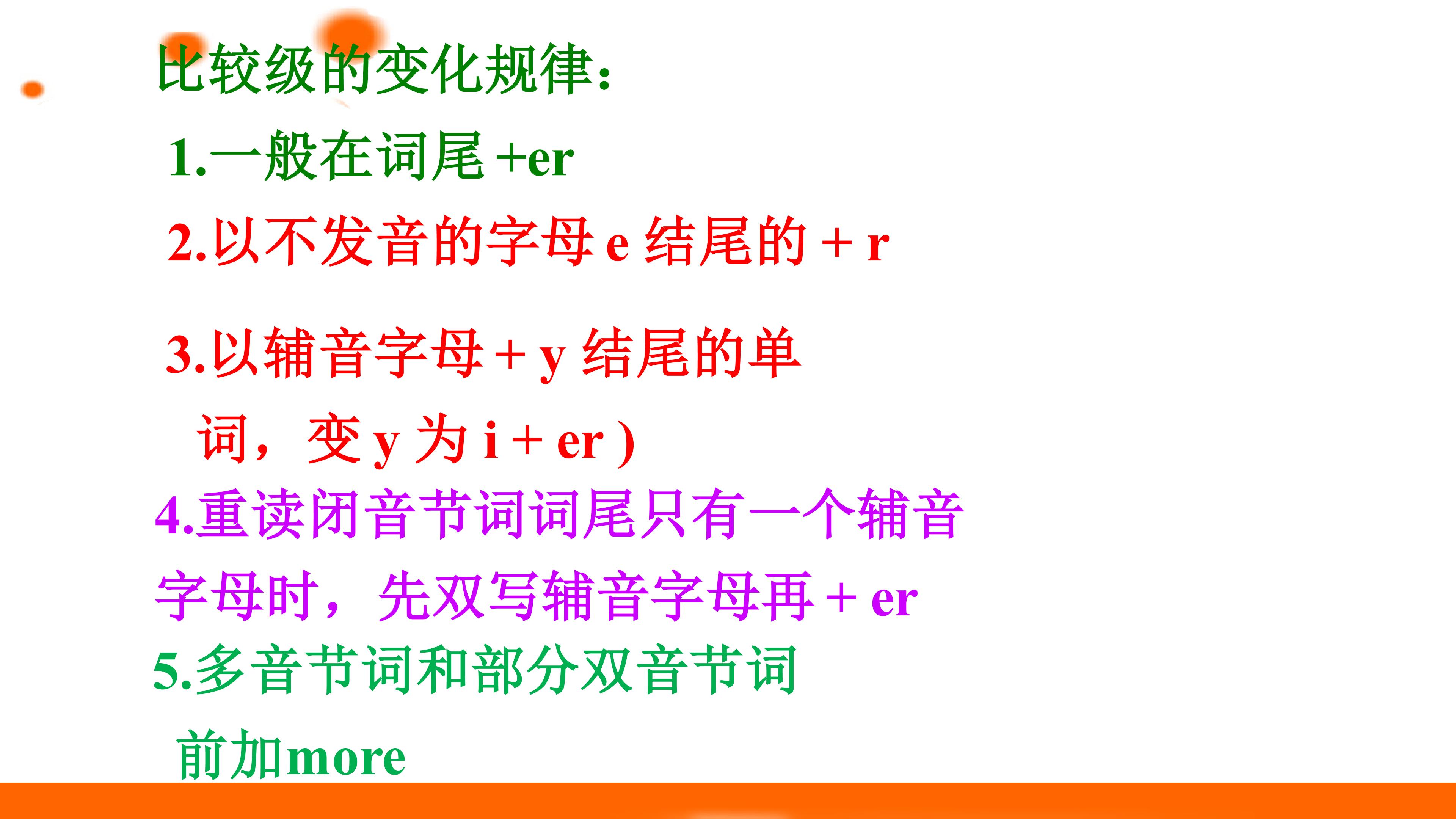 比较级的变化规律:

1.一般在词尾+er

2.以不发音的字母e结尾的+r

3.以辅音字母+y结尾的单词，变y为i+er)

4.重读闭音节词词尾只有一个辅音字母时，先双写辅音字母再+er

5.多音节词和部分双音节词前加more